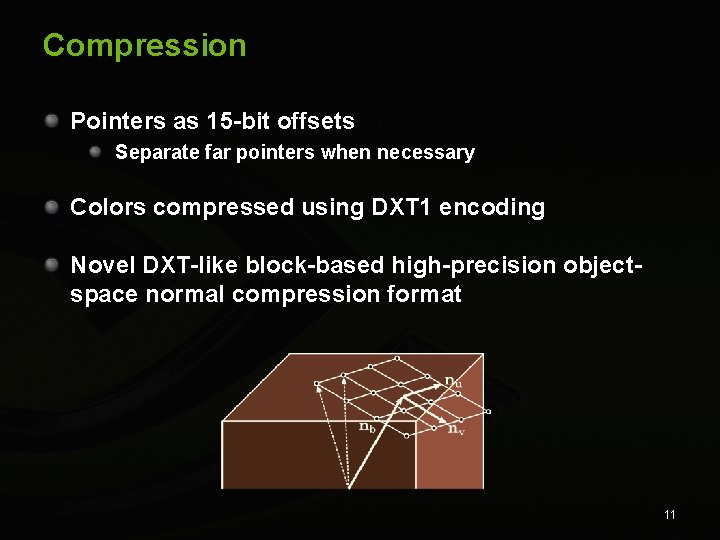 Compression

Pointers as 15-bit offsets

Separate far pointers when necessary

Colors compressed using DXT1 encoding

Novel DXT-like block-based high-precision object-space normal compression format

$n_u$

$n_b$

$n_v$

11